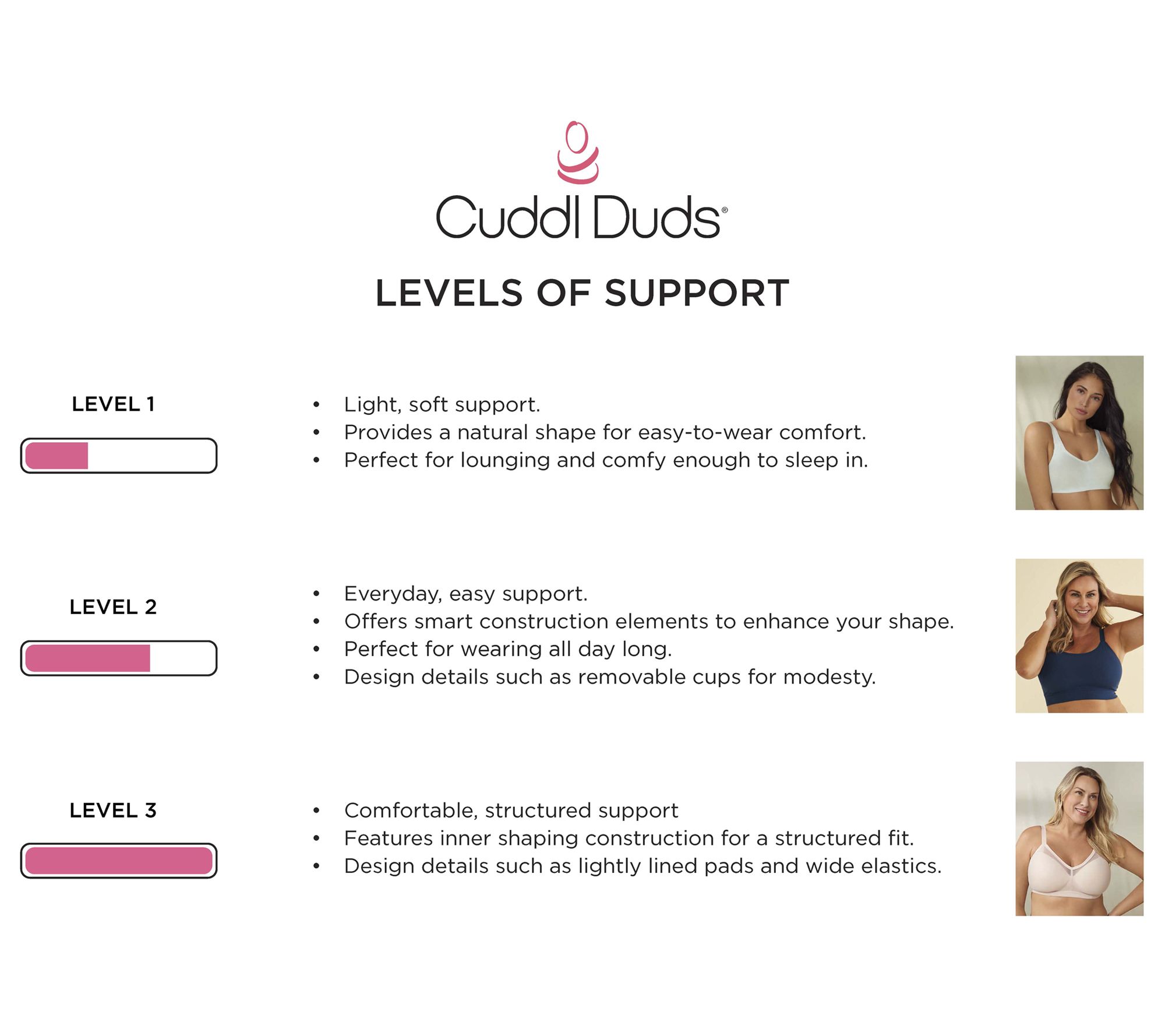 Cuddl Duds®

LEVELS OF SUPPORT

LEVEL 1

• Light, soft support.
• Provides a natural shape for easy-to-wear comfort.
• Perfect for lounging and comfy enough to sleep in.

LEVEL 2

• Everyday, easy support.
• Offers smart construction elements to enhance your shape.
• Perfect for wearing all day long.
• Design details such as removable cups for modesty.

LEVEL 3

• Comfortable, structured support
• Features inner shaping construction for a structured fit.
• Design details such as lightly lined pads and wide elastics.